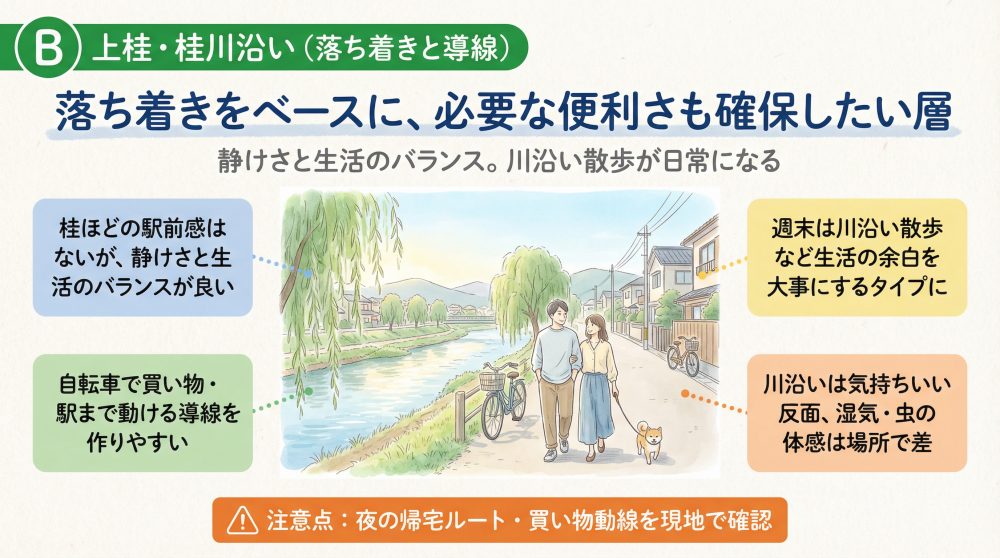 B 上桂・桂川沿い（落ち着きと導線）

落ち着きをベースに、必要な便利さも確保したい層

静けさと生活のバランス。川沿い散歩が日常になる

桂ほどの駅前感はないが、静けさと生活のバランスが良い

自転車で買い物・駅まで動ける導線を作りやすい

週末は川沿い散歩など生活の余白を大事にするタイプに

川沿いは気持ちいい反面、湿気・虫の体感は場所で差

注意点：夜の帰宅ルート・買い物動線を現地で確認